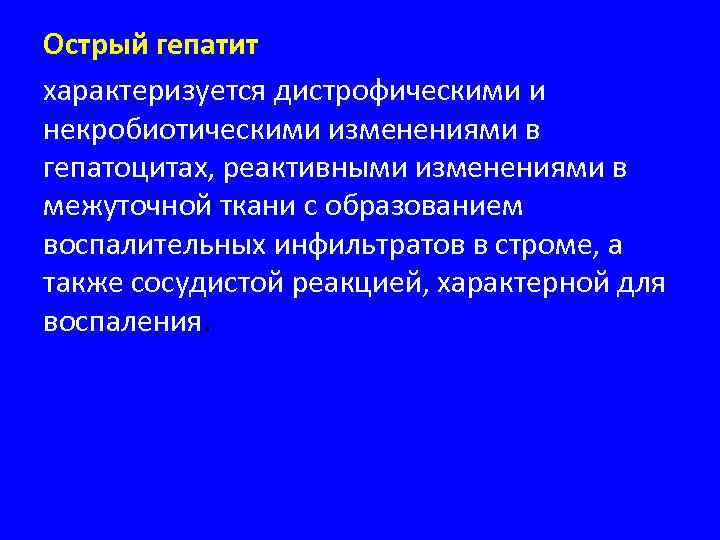 Острый гепатит

характеризуется дистрофическими и некробиотическими изменениями в гепатоцитах, реактивными изменениями в межуточной ткани с образованием воспалительных инфильтратов в строме, а также сосудистой реакцией, характерной для воспаления.